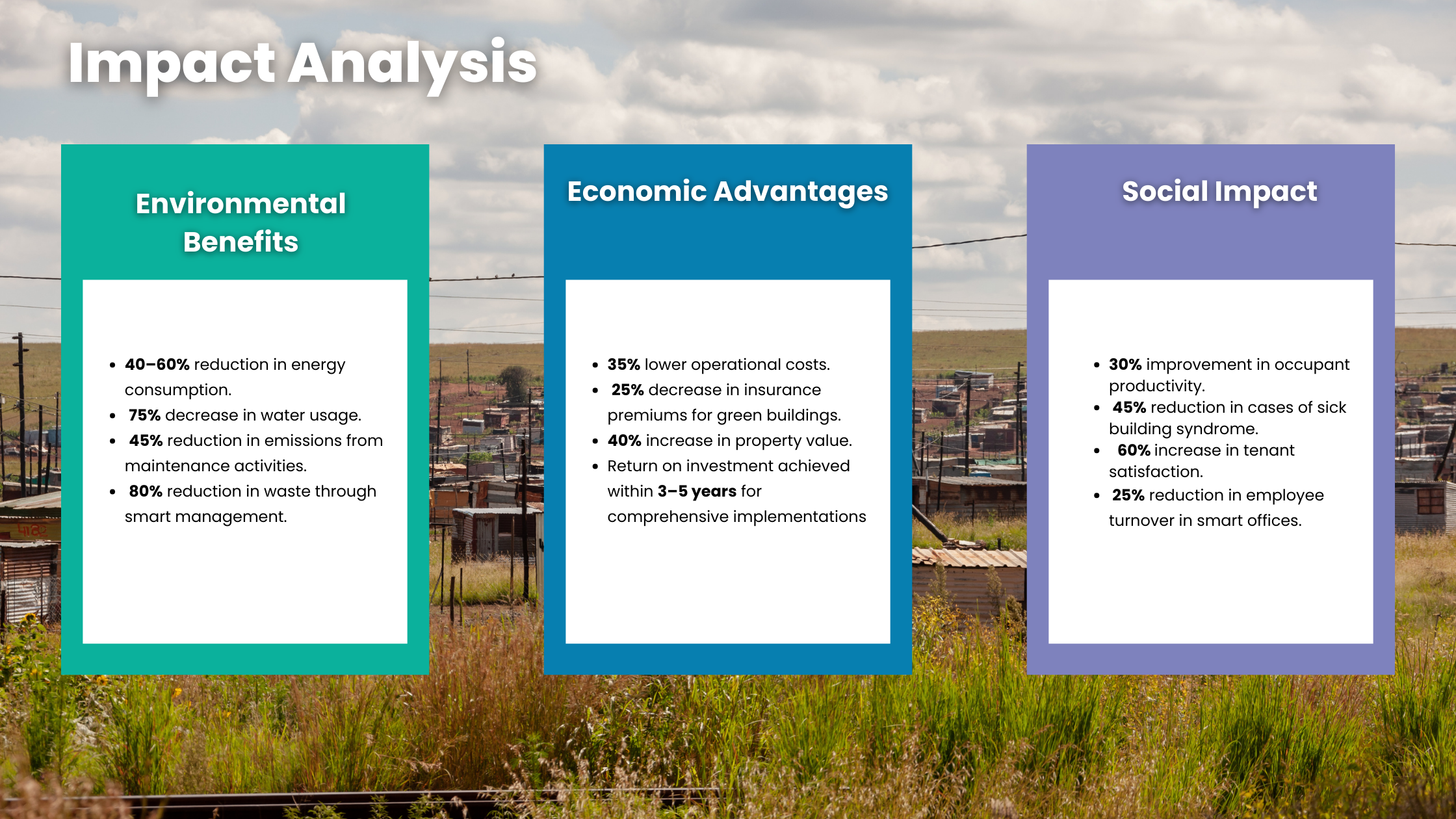 Impact Analysis

Environmental Benefits

- 40–60% reduction in energy consumption.
- 75% decrease in water usage.
- 45% reduction in emissions from maintenance activities.
- 80% reduction in waste through smart management.

Economic Advantages

- 35% lower operational costs.
- 25% decrease in insurance premiums for green buildings.
- 40% increase in property value.
- Return on investment achieved within 3–5 years for comprehensive implementations

Social Impact

- 30% improvement in occupant productivity.
- 45% reduction in cases of sick building syndrome.
- 60% increase in tenant satisfaction.
- 25% reduction in employee turnover in smart offices.